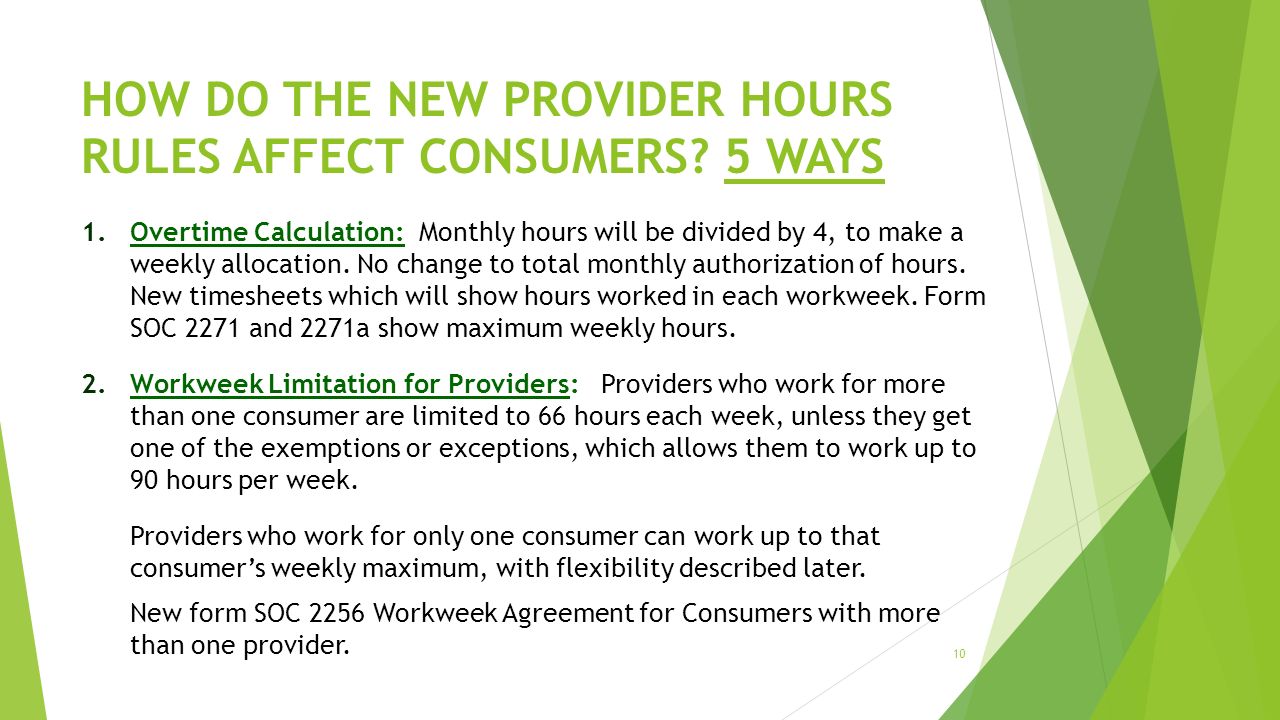 HOW DO THE NEW PROVIDER HOURS RULES AFFECT CONSUMERS? 5 WAYS

1. Overtime Calculation: Monthly hours will be divided by 4, to make a weekly allocation. No change to total monthly authorization of hours. New timesheets which will show hours worked in each workweek. Form SOC 2271 and 2271a show maximum weekly hours.

2. Workweek Limitation for Providers: Providers who work for more than one consumer are limited to 66 hours each week, unless they get one of the exemptions or exceptions, which allows them to work up to 90 hours per week.

Providers who work for only one consumer can work up to that consumer's weekly maximum, with flexibility described later.

New form SOC 2256 Workweek Agreement for Consumers with more than one provider.

10